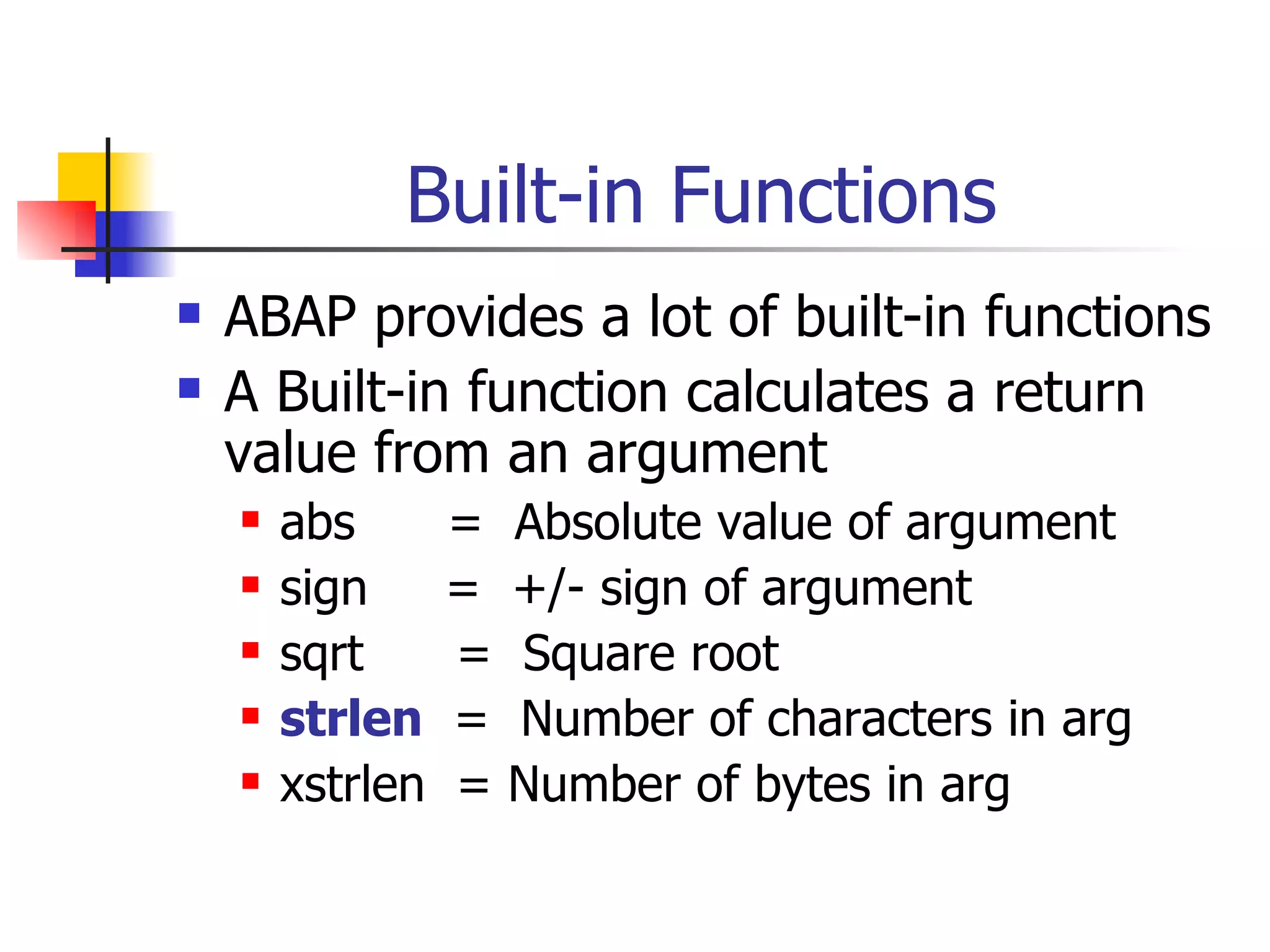 Built-in Functions

ABAP provides a lot of built-in functions

A Built-in function calculates a return value from an argument

abs = Absolute value of argument

sign = +/- sign of argument

sqrt = Square root

strlen = Number of characters in arg

xstrlen = Number of bytes in arg